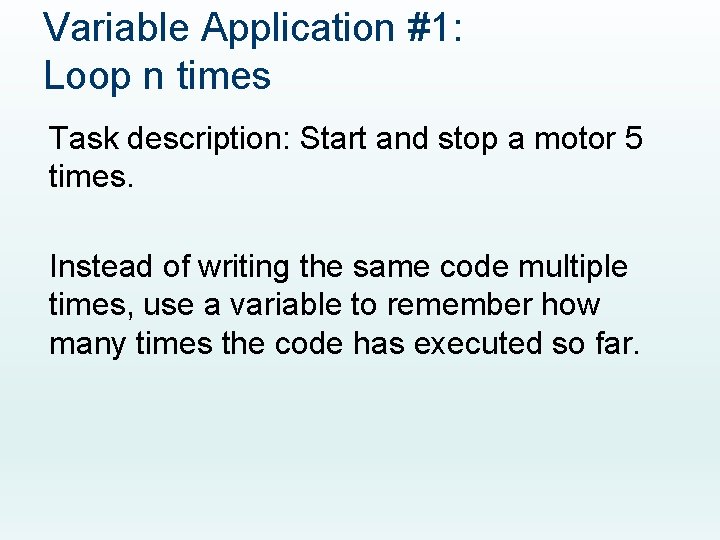 Variable Application #1:
Loop n times

Task description: Start and stop a motor 5 times.

Instead of writing the same code multiple times, use a variable to remember how many times the code has executed so far.